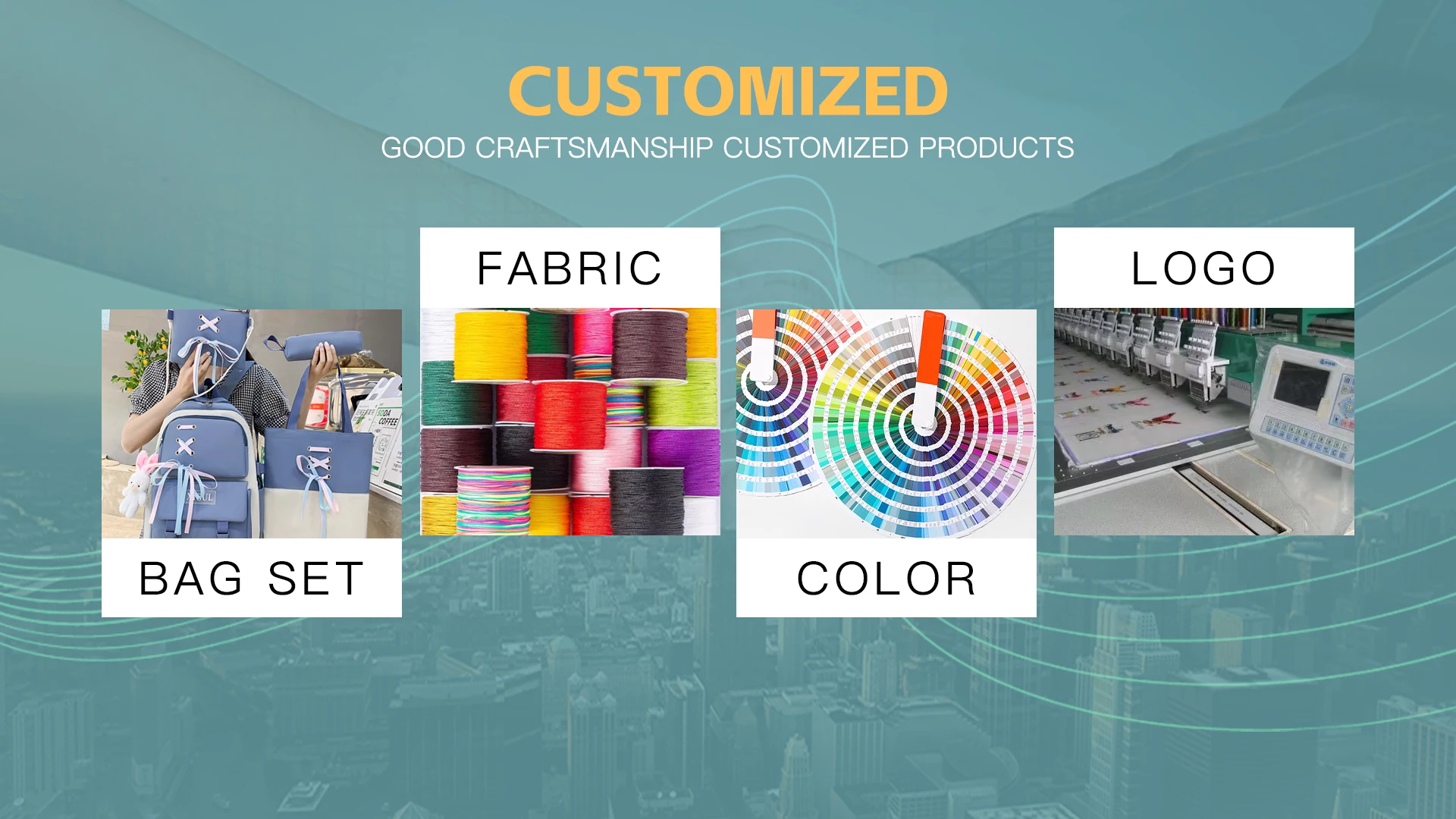 CUSTOMIZED

GOOD CRAFTSMANSHIP CUSTOMIZED PRODUCTS

FABRIC

LOGO

SODA COFFEE

BAG SET

COLOR